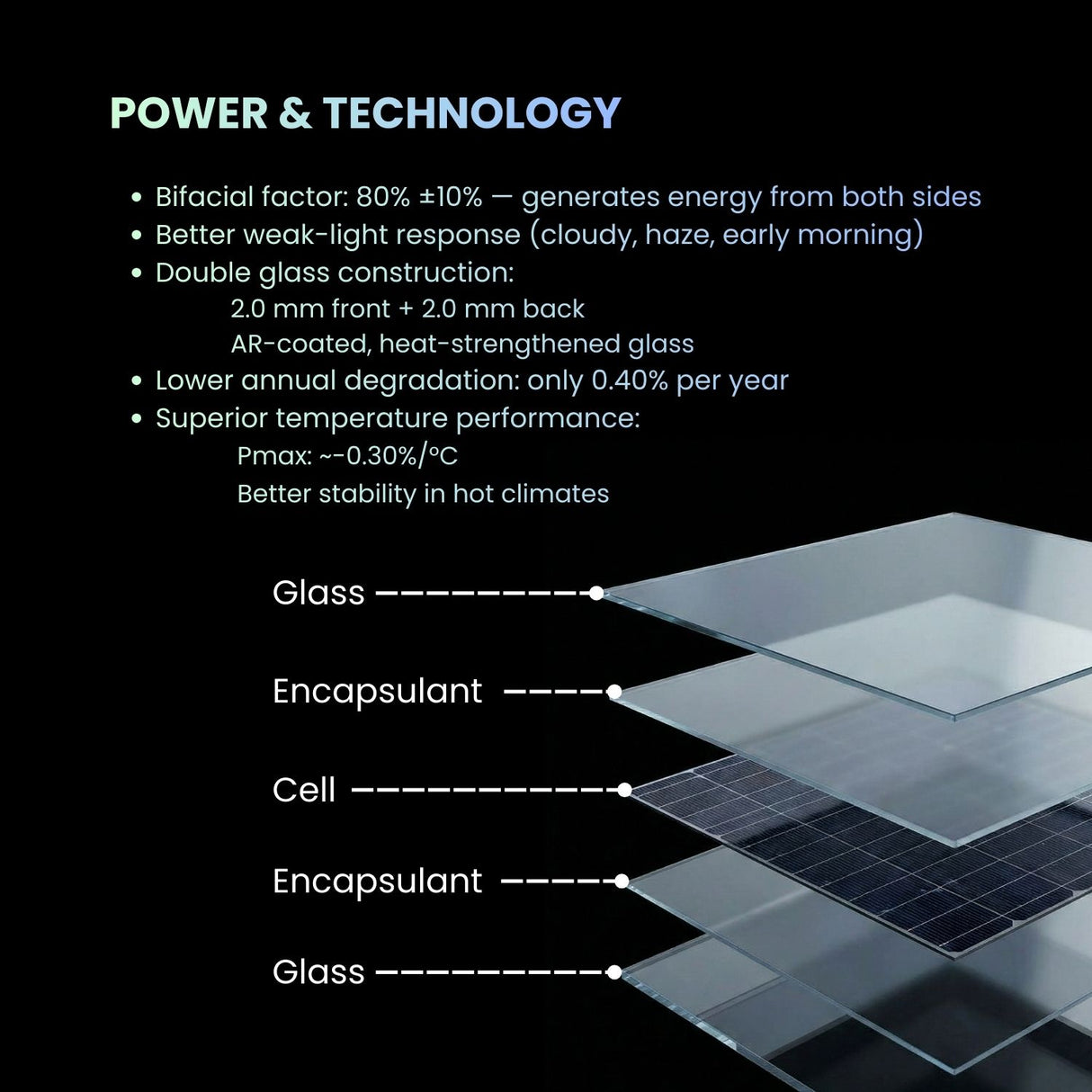 POWER & TECHNOLOGY

• Bifacial factor: 80% ±10% — generates energy from both sides
• Better weak-light response (cloudy, haze, early morning)
• Double glass construction:
2.0 mm front + 2.0 mm back
AR-coated, heat-strengthened glass
• Lower annual degradation: only 0.40% per year
• Superior temperature performance:
Pmax: ~-0.30%/°C
Better stability in hot climates

Glass

Encapsulant

Cell

Encapsulant

Glass